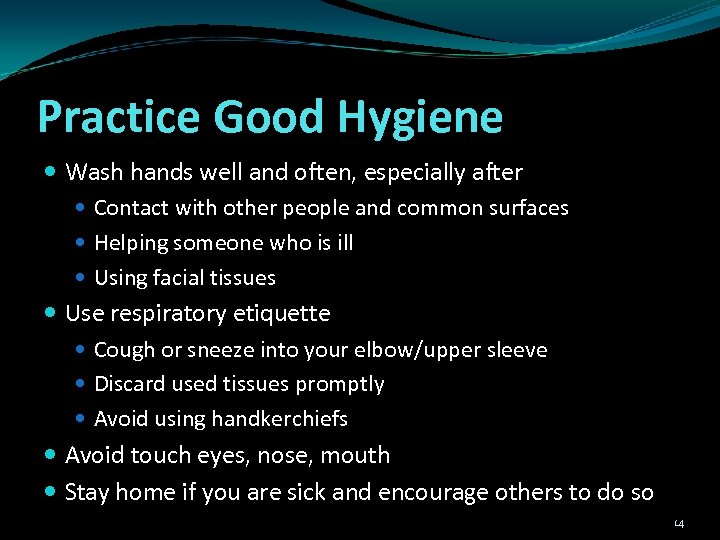 Practice Good Hygiene

- Wash hands well and often, especially after
  - Contact with other people and common surfaces
  - Helping someone who is ill
  - Using facial tissues
- Use respiratory etiquette
  - Cough or sneeze into your elbow/upper sleeve
  - Discard used tissues promptly
  - Avoid using handkerchiefs
- Avoid touch eyes, nose, mouth
- Stay home if you are sick and encourage others to do so

14